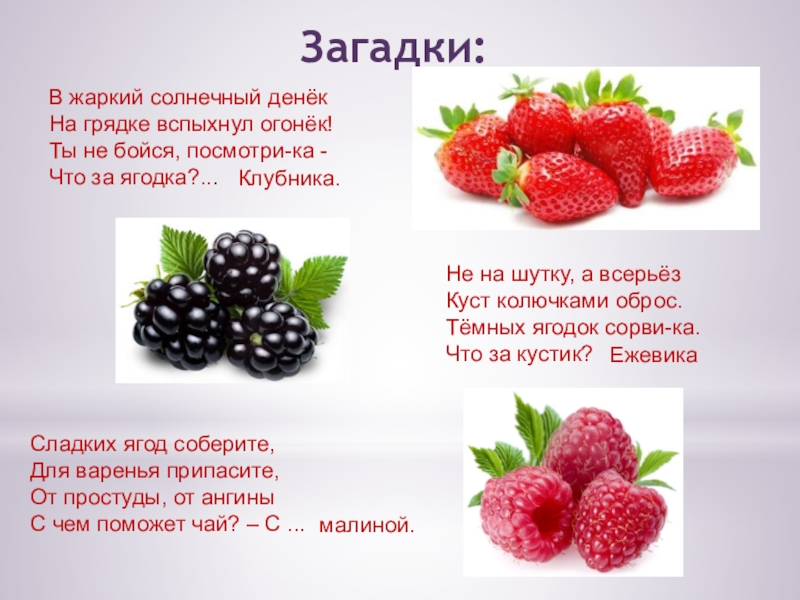 Загадки:

В жаркий солнечный денёк
На грядке вспыхнул огонёк!
Ты не бойся, посмотри-ка -
Что за ягодка?... Клубника.

Не на шутку, а всерьёз
Куст колючками оброс.
Тёмных ягодок сорви-ка.
Что за кустик? Ежевика

Сладких ягод соберите,
Для варенья припасите,
От простуды, от ангины
С чем поможет чай? – С ... малиной.